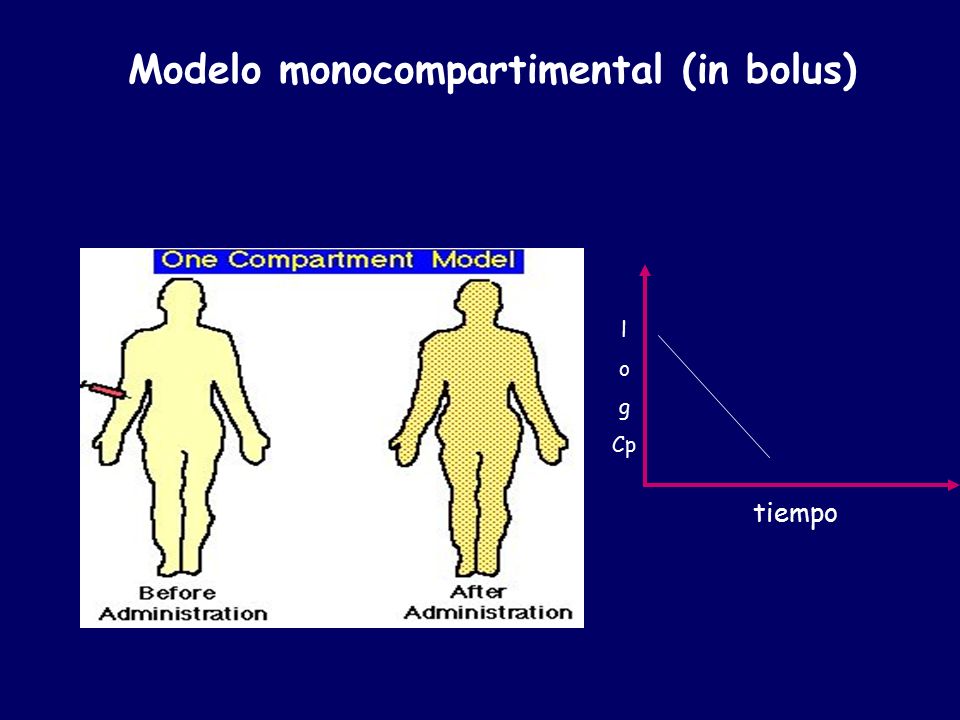 Modelo monocompartimental (in bolus)

One Compartment Model

Before Administration

After Administration

l
o
g
Cp

tiempo